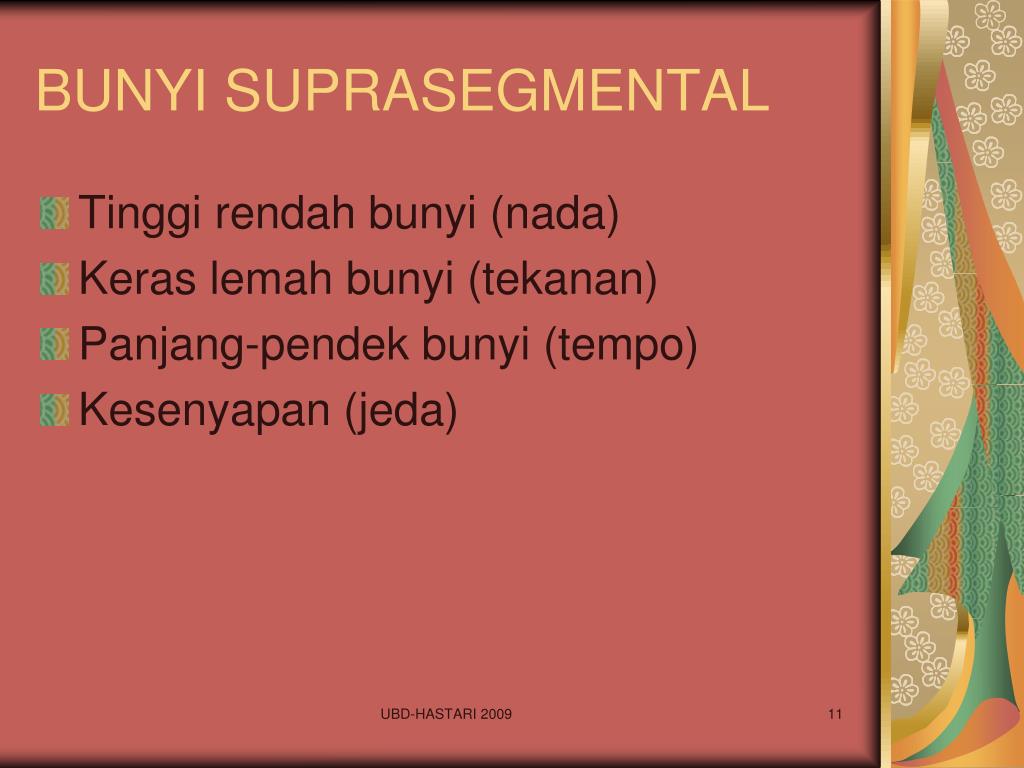 BUNYI SUPRASEGMENTAL

Tinggi rendah bunyi (nada)

Keras lemah bunyi (tekanan)

Panjang-pendek bunyi (tempo)

Kesenyapan (jeda)

UBD-HASTARI 2009

11